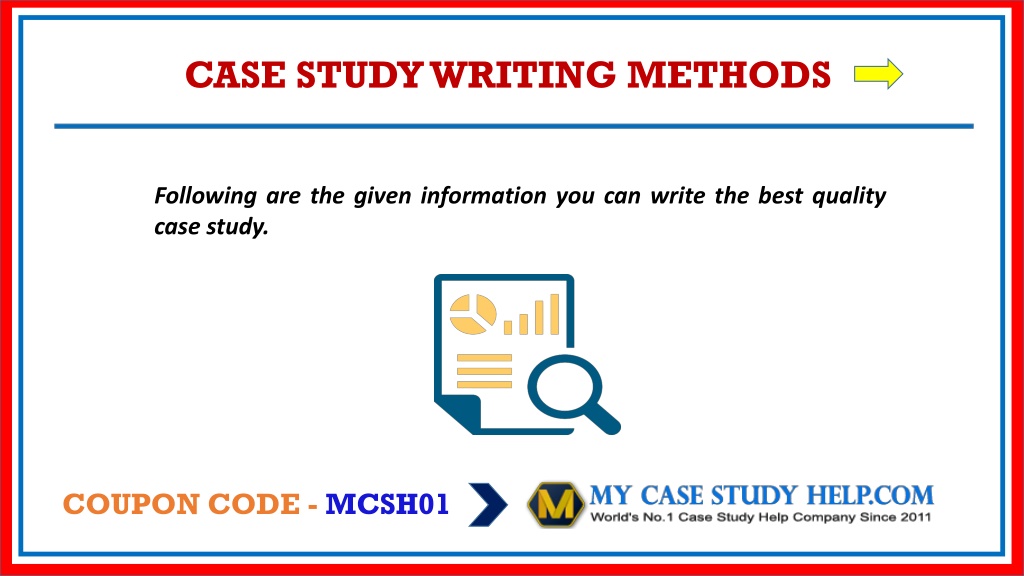 CASE STUDY WRITING METHODS

Following are the given information you can write the best quality case study.

COUPON CODE - MCSH01

M

MY CASE STUDY HELP.COM
World's No.1 Case Study Help Company Since 2011